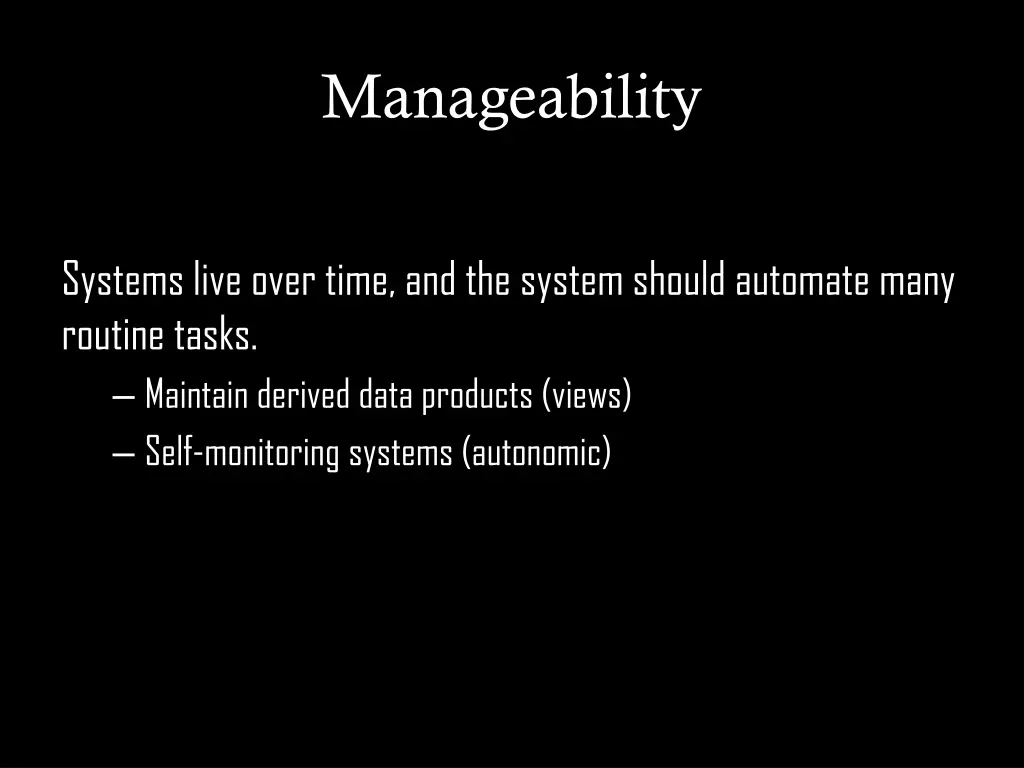 Manageability

Systems live over time, and the system should automate many routine tasks.

– Maintain derived data products (views)
– Self-monitoring systems (autonomic)